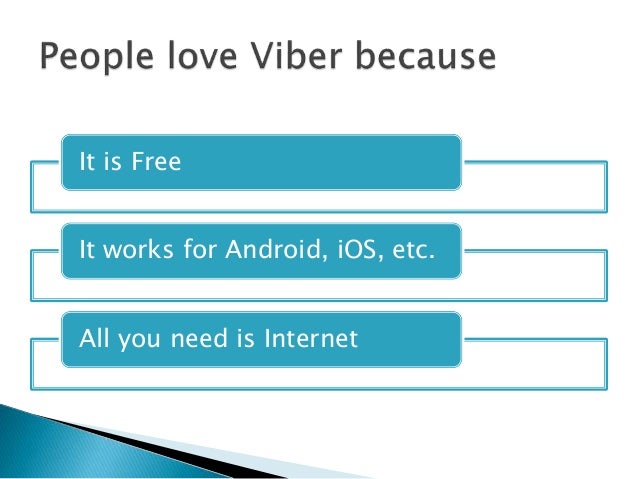 People love Viber because

It is Free

It works for Android, iOS, etc.

All you need is Internet